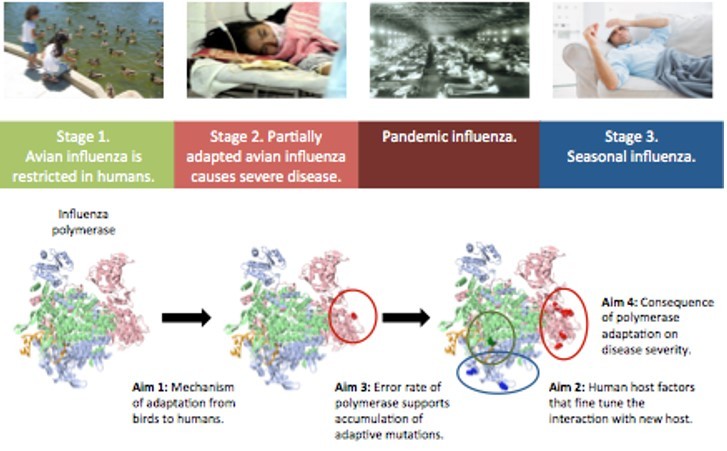 Stage 1. Avian influenza is restricted in humans.

Stage 2. Partially adapted avian influenza causes severe disease.

Pandemic influenza.

Stage 3. Seasonal influenza.

Influenza polymerase

Aim 1: Mechanism of adaptation from birds to humans.

Aim 3: Error rate of polymerase supports accumulation of adaptive mutations.

Aim 4: Consequence of polymerase adaptation on disease severity.

Aim 2: Human host factors that fine tune the interaction with new host.